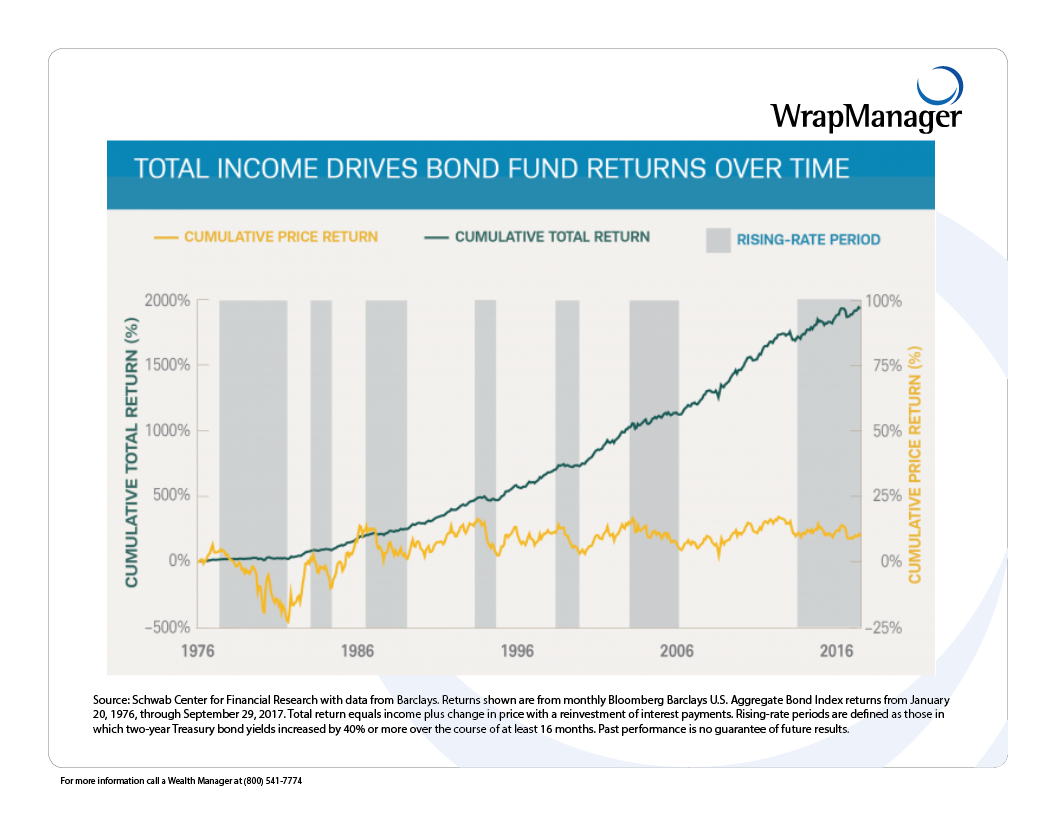 WrapManager

TOTAL INCOME DRIVES BOND FUND RETURNS OVER TIME

CUMULATIVE PRICE RETURN
CUMULATIVE TOTAL RETURN
RISING-RATE PERIOD

CUMULATIVE TOTAL RETURN (%)

2000%
1500%
1000%
500%
0%
−500%

CUMULATIVE PRICE RETURN (%)

100%
75%
50%
25%
0%
−25%

1976
1986
1996
2006
2016

Source: Schwab Center for Financial Research with data from Barclays. Returns shown are from monthly Bloomberg Barclays U.S. Aggregate Bond Index returns from January 20, 1976, through September 29, 2017. Total return equals income plus change in price with a reinvestment of interest payments. Rising-rate periods are defined as those in which two-year Treasury bond yields increased by 40% or more over the course of at least 16 months. Past performance is no guarantee of future results.

For more information call a Wealth Manager at (800) 541-7774